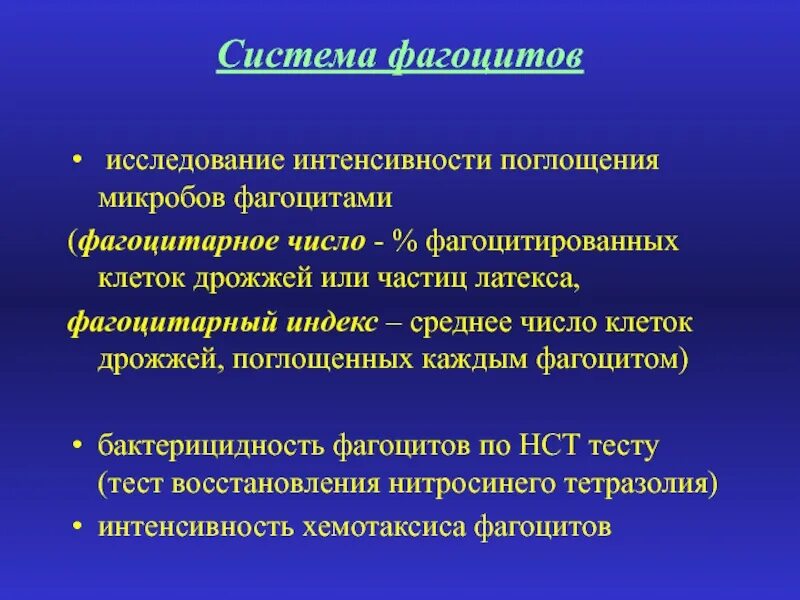 Система фагоцитов

• исследование интенсивности поглощения микробов фагоцитами
(фагоцитарное число - % фагоцитированных клеток дрожжей или частиц латекса,
фагоцитарный индекс – среднее число клеток дрожжей, поглощенных каждым фагоцитом)

• бактерицидность фагоцитов по НСТ тесту (тест восстановления нитросинего тетразолия)
• интенсивность хемотаксиса фагоцитов